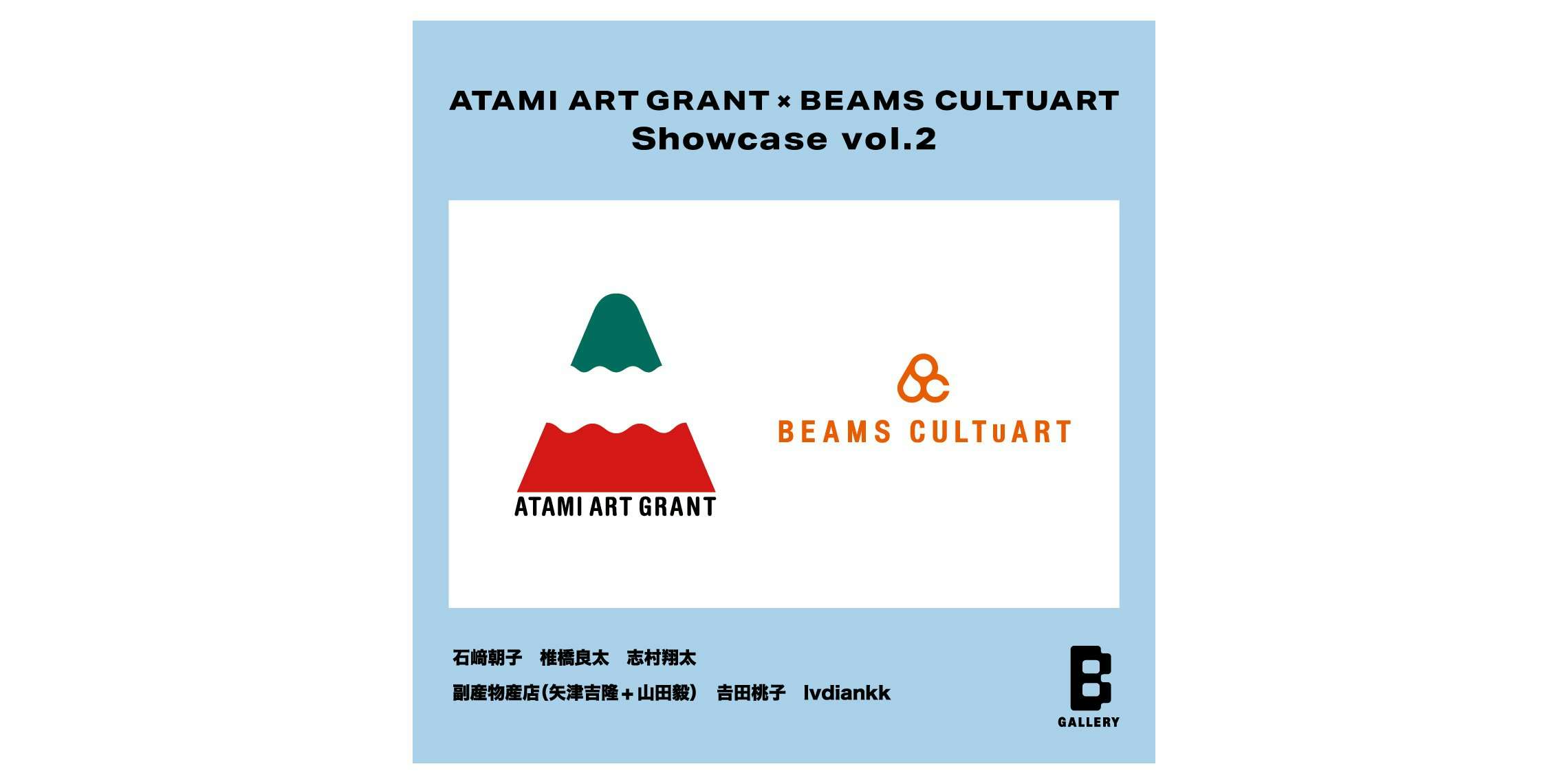 ATAMI ART GRANT × BEAMS CULTUART
Showcase vol.2

ATAMI ART GRANT

BEAMS CULTuART

石﨑朝子　椎橋良太　志村翔太
副産物産店（矢津吉隆＋山田毅）　吉田桃子　lvdiankk

B
GALLERY